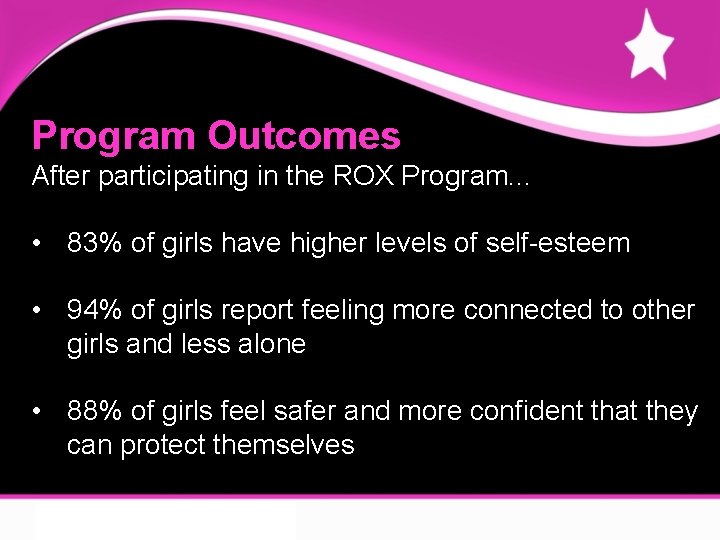 Program Outcomes
After participating in the ROX Program...

• 83% of girls have higher levels of self-esteem

• 94% of girls report feeling more connected to other girls and less alone

• 88% of girls feel safer and more confident that they can protect themselves